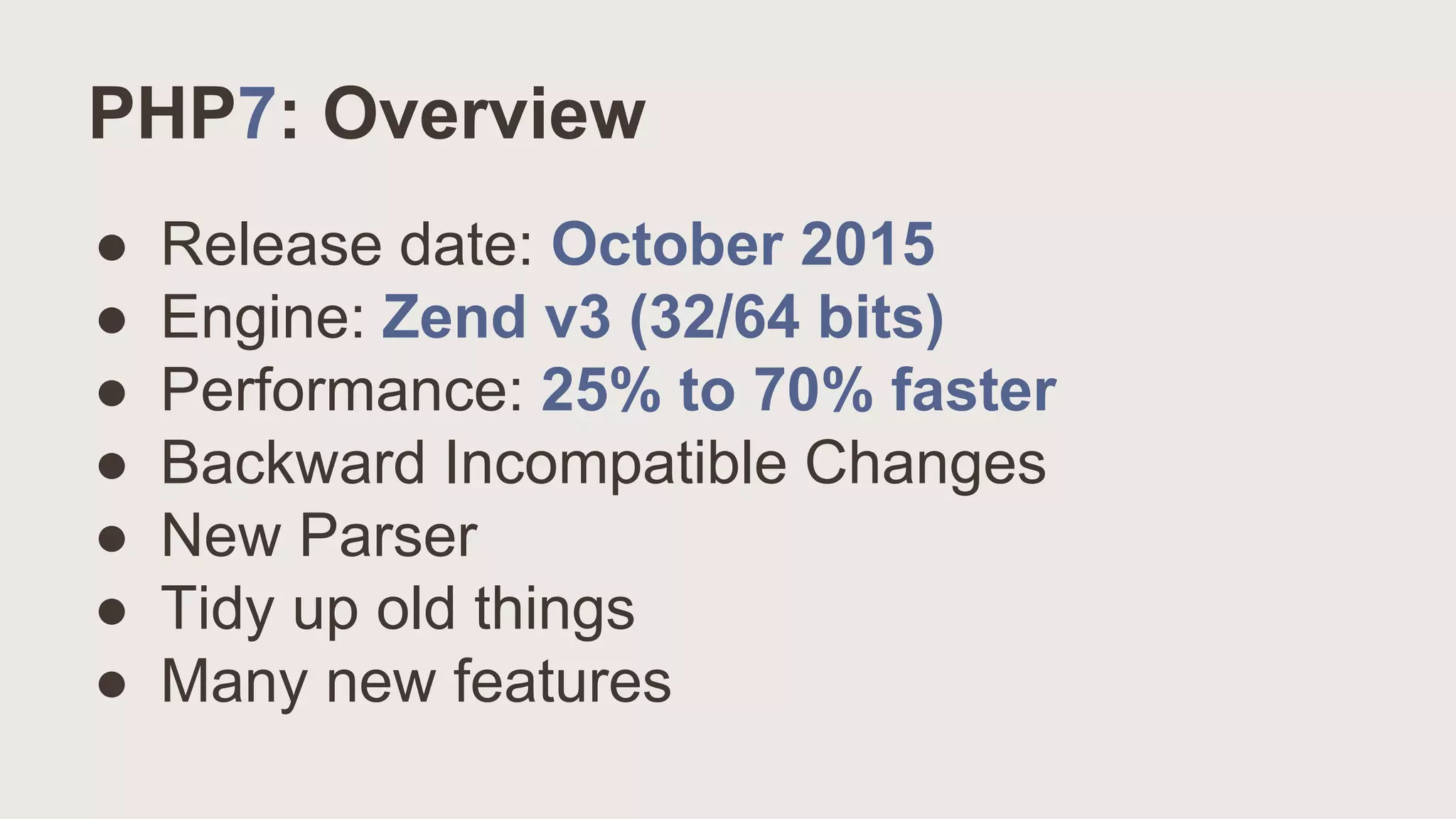 PHP7: Overview

● Release date: October 2015
● Engine: Zend v3 (32/64 bits)
● Performance: 25% to 70% faster
● Backward Incompatible Changes
● New Parser
● Tidy up old things
● Many new features